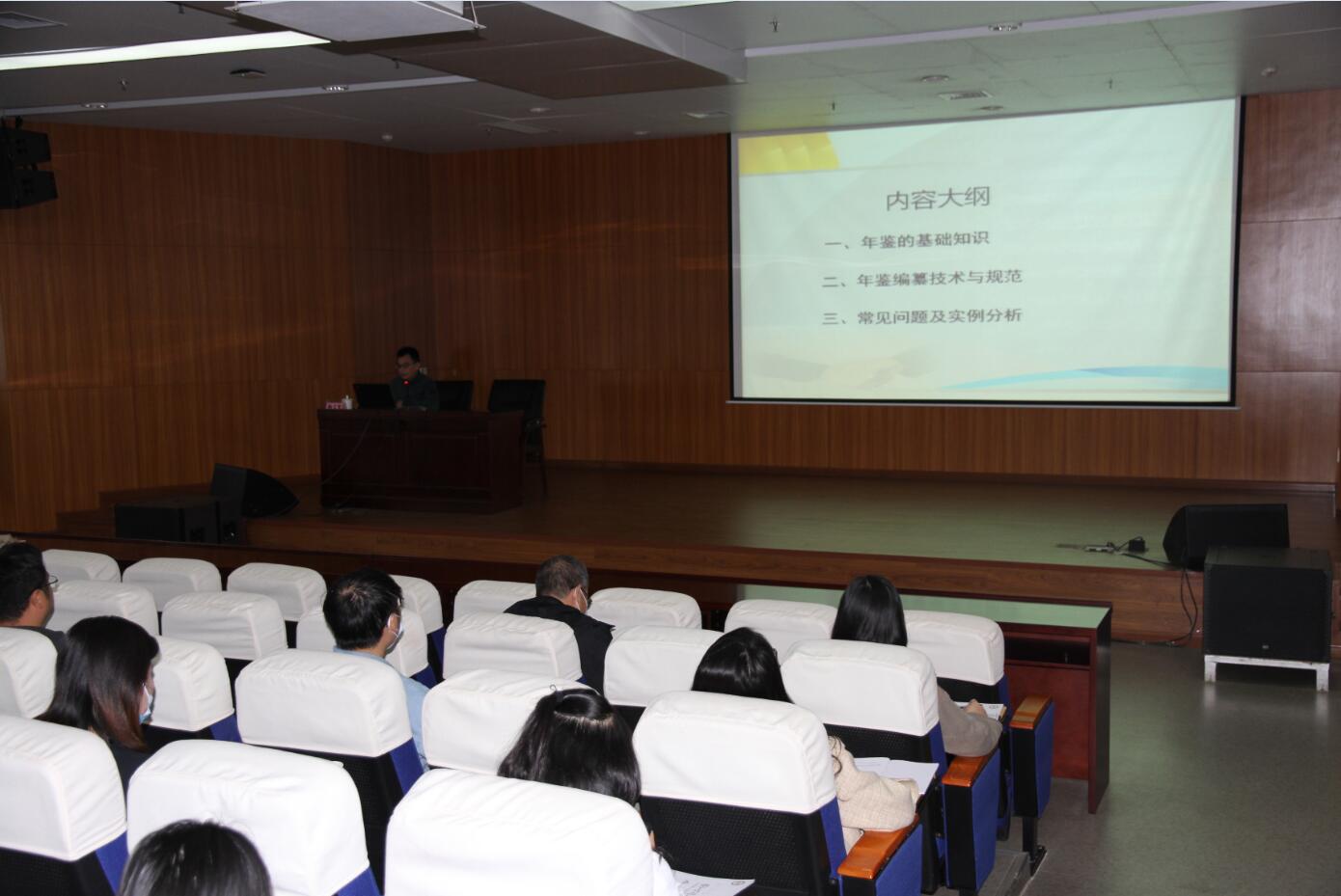 内容大纲

一、年鉴的基础知识

二、年鉴编纂技术与规范

三、常见问题及实例分析